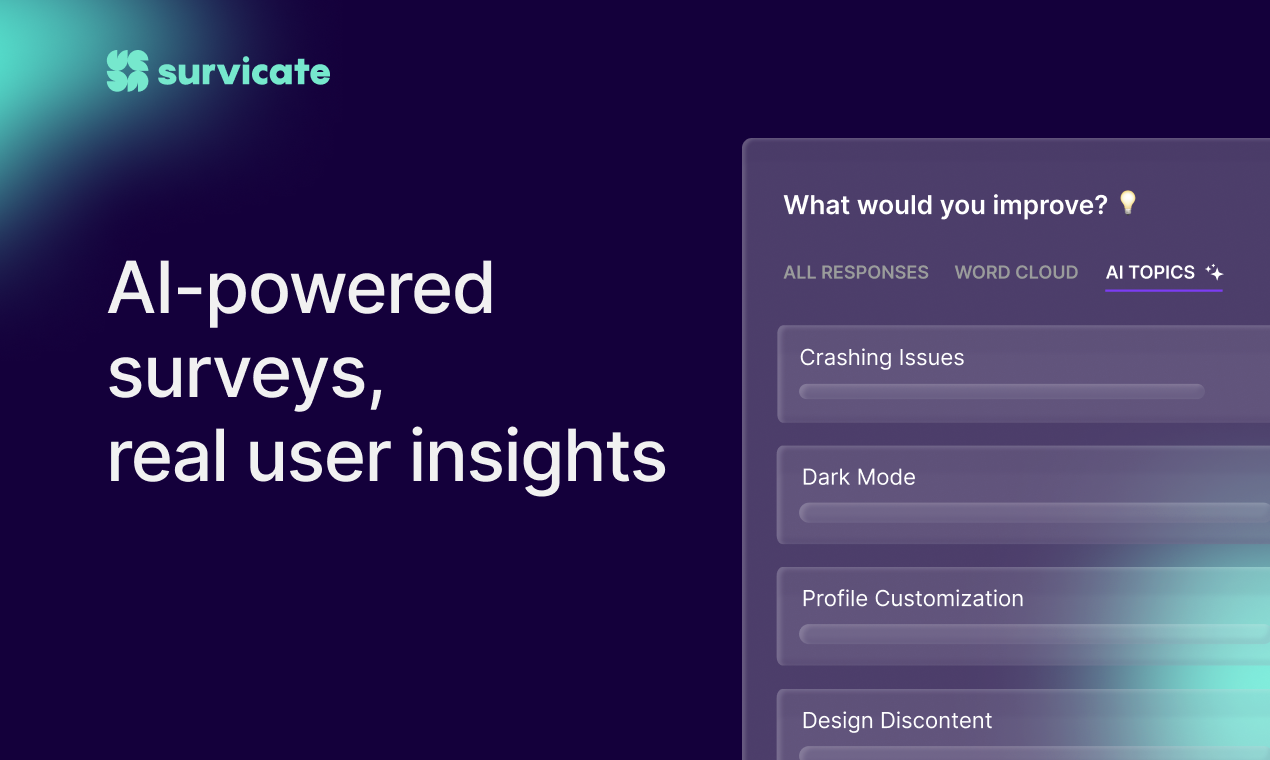 survicate

AI-powered surveys, real user insights

What would you improve? 💡

ALL RESPONSES WORD CLOUD AI TOPICS

Crashing Issues

Dark Mode

Profile Customization

Design Discontent